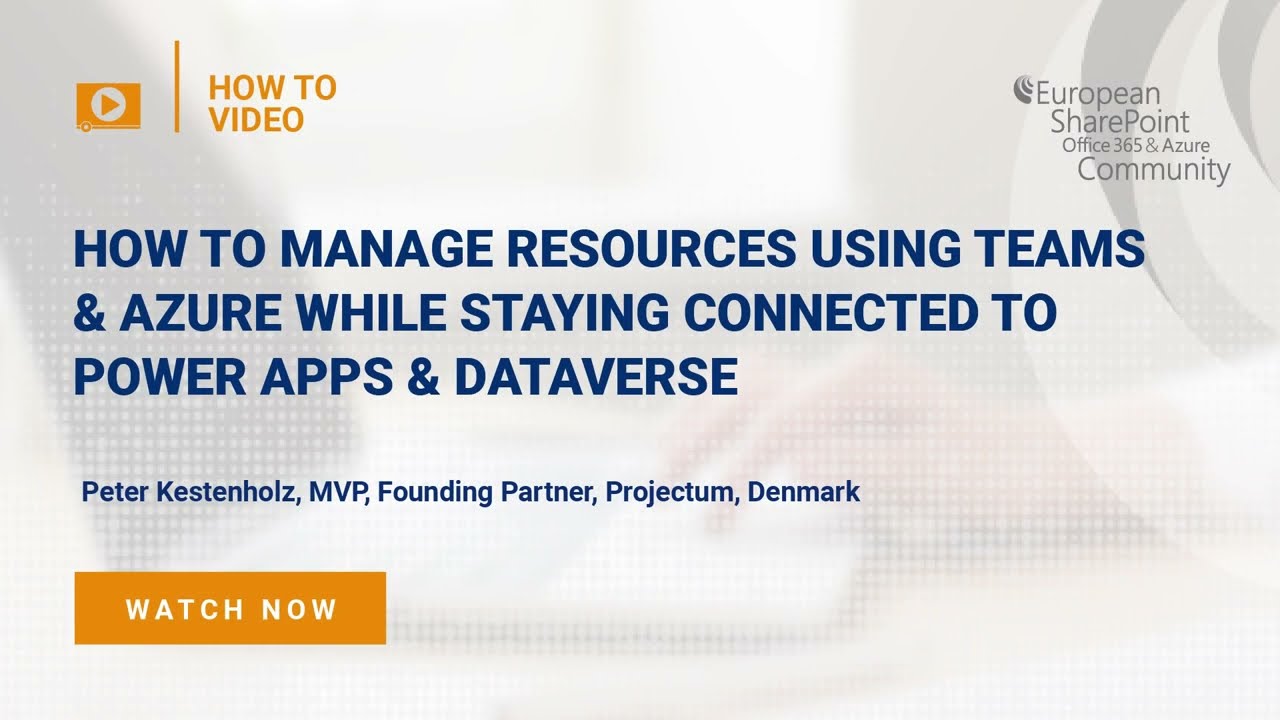 HOW TO VIDEO

European SharePoint Office 365 & Azure Community

HOW TO MANAGE RESOURCES USING TEAMS & AZURE WHILE STAYING CONNECTED TO POWER APPS & DATAVERSE

Peter Kestenholz, MVP, Founding Partner, Projectum, Denmark

WATCH NOW